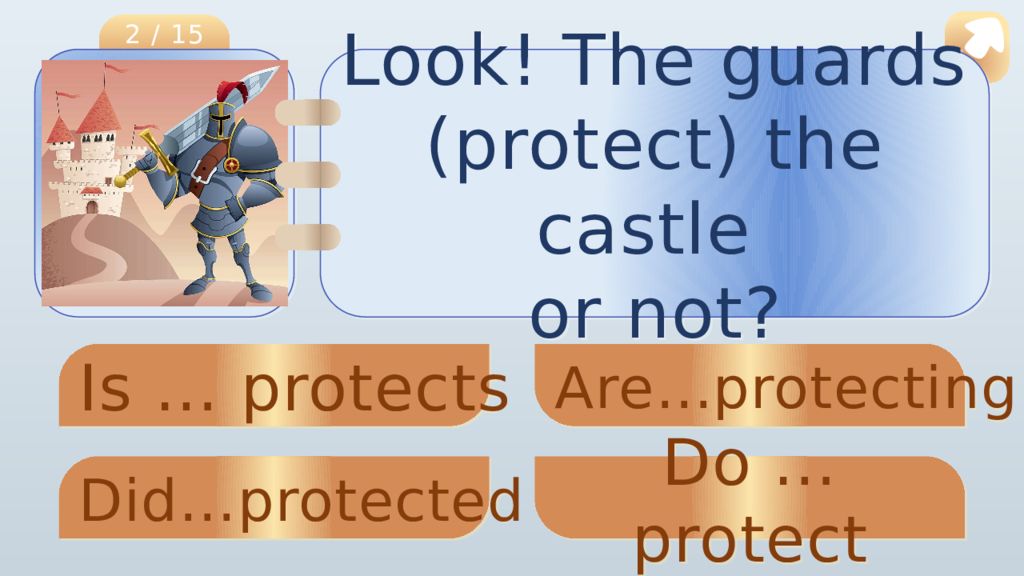 2 / 15

Look! The guards (protect) the castle
or not?

Is … protects

Are…protecting

Did…protected

Do … protect